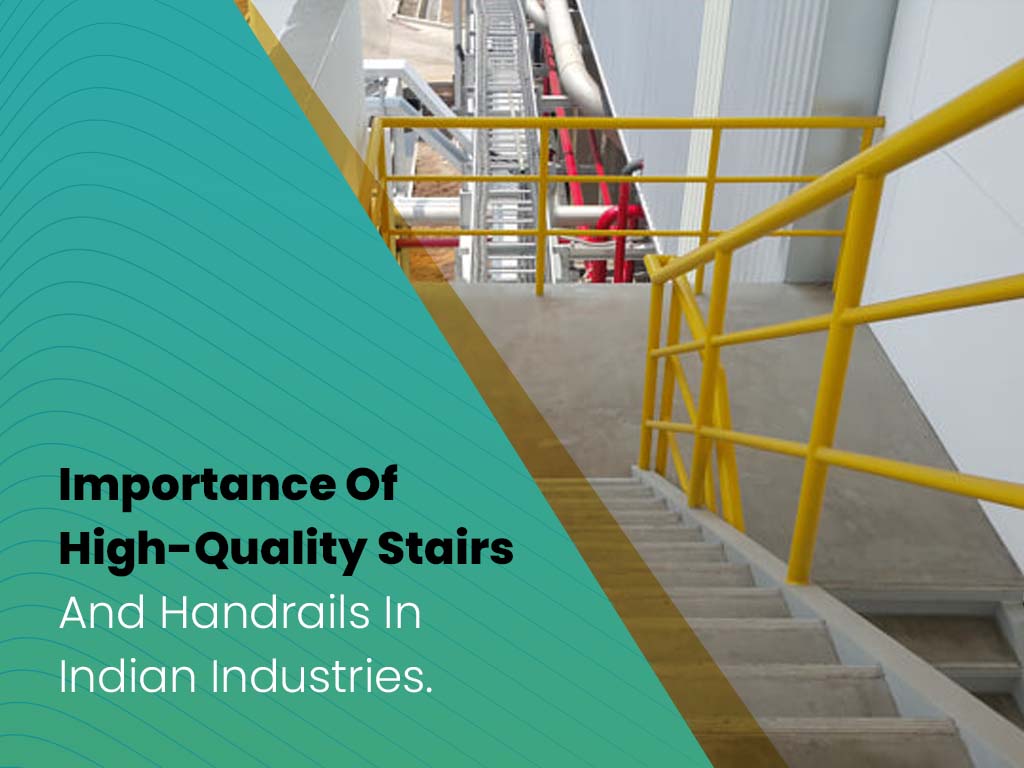 Importance Of
High-Quality Stairs
And Handrails In
Indian Industries.